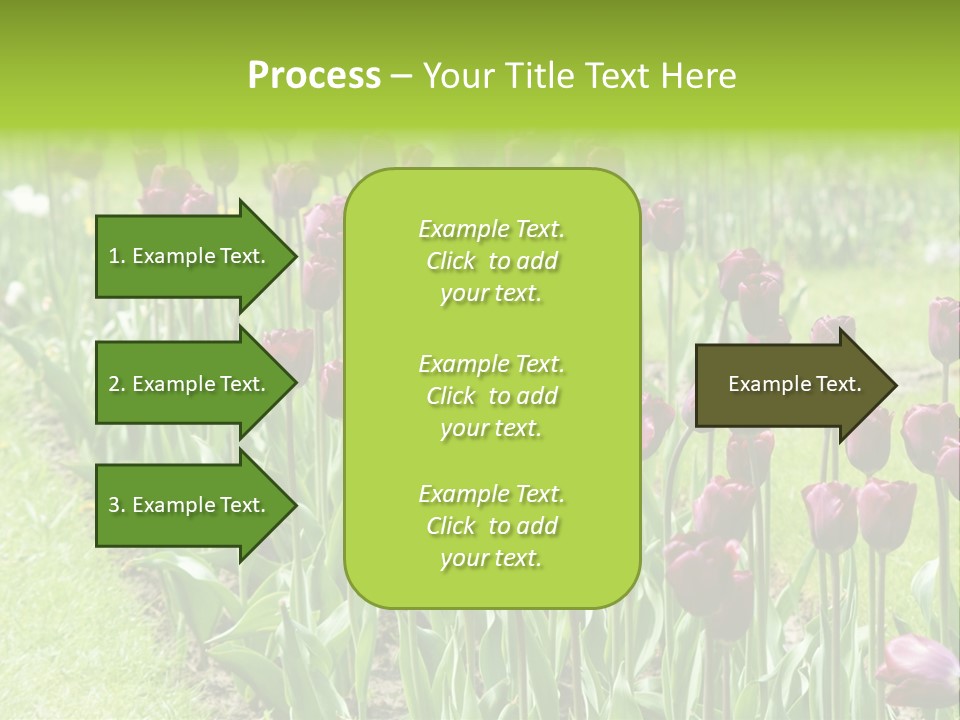 Process – Your Title Text Here

1. Example Text.

2. Example Text.

3. Example Text.

Example Text. Click to add your text.

Example Text. Click to add your text.

Example Text. Click to add your text.

Example Text.